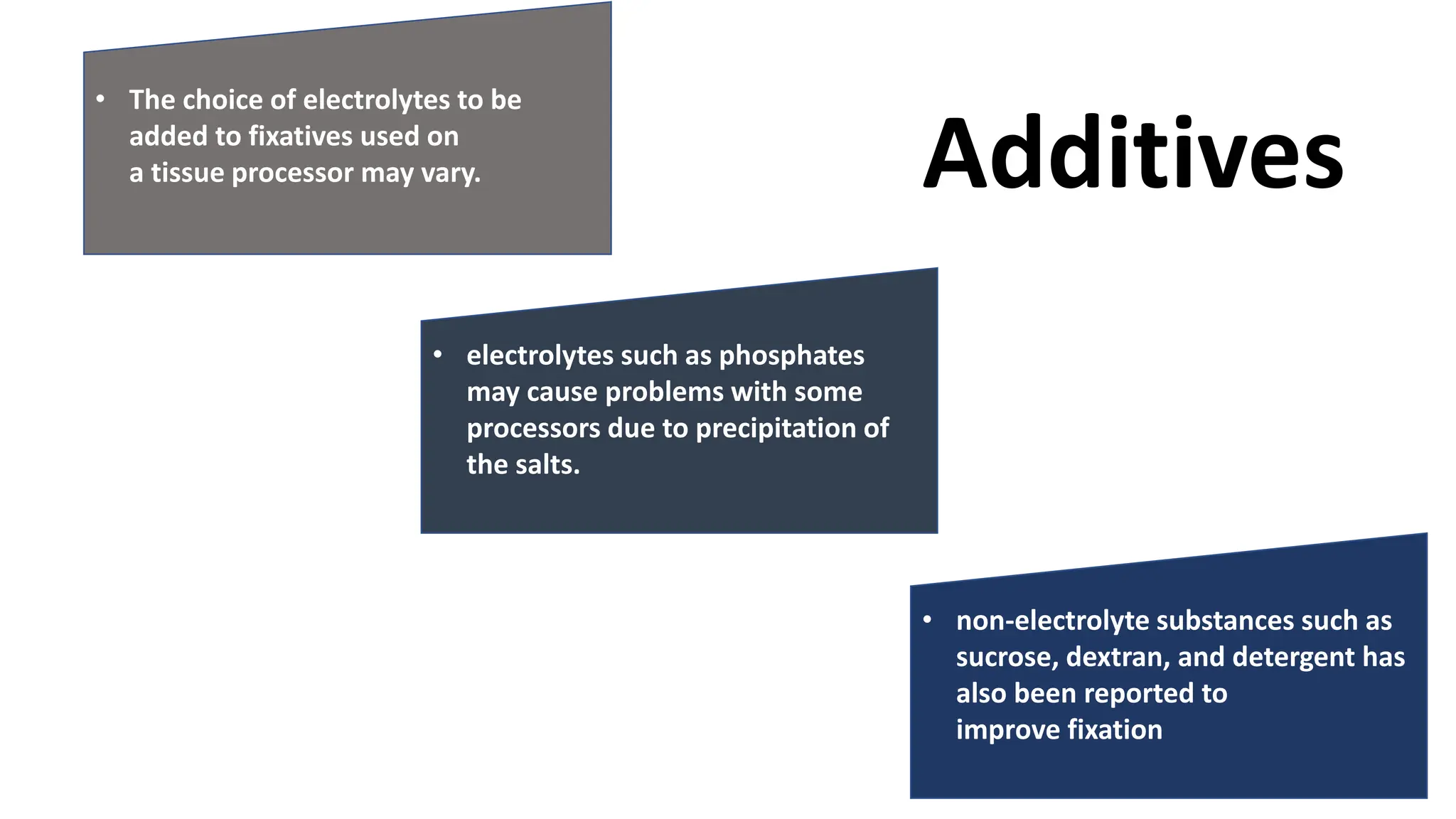 Additives

• The choice of electrolytes to be added to fixatives used on a tissue processor may vary.

• electrolytes such as phosphates may cause problems with some processors due to precipitation of the salts.

• non-electrolyte substances such as sucrose, dextran, and detergent has also been reported to improve fixation